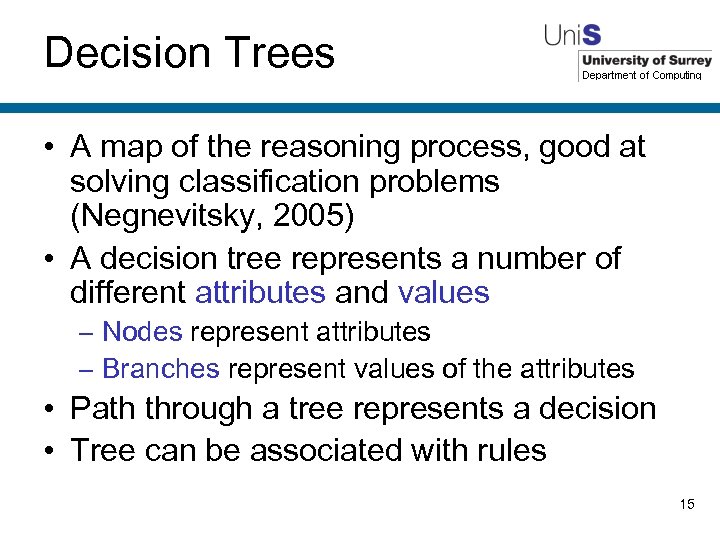 Decision Trees

UniS
University of Surrey
Department of Computing

• A map of the reasoning process, good at solving classification problems (Negnevitsky, 2005)
• A decision tree represents a number of different attributes and values
– Nodes represent attributes
– Branches represent values of the attributes
• Path through a tree represents a decision
• Tree can be associated with rules

15